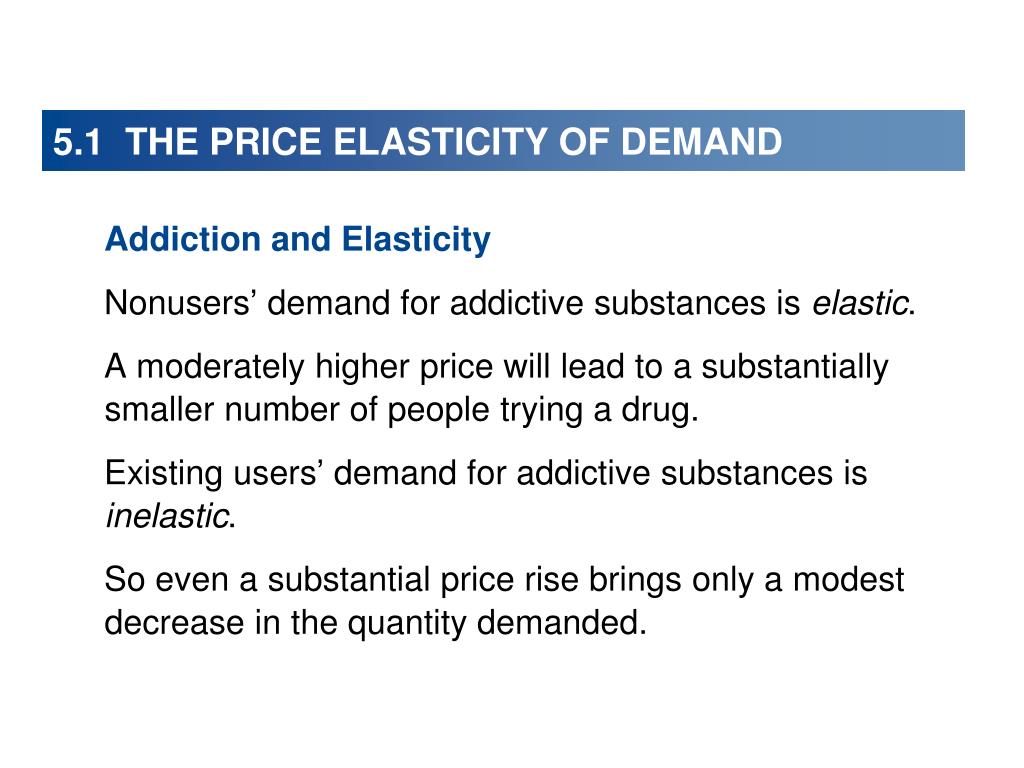 5.1 THE PRICE ELASTICITY OF DEMAND

Addiction and Elasticity

Nonusers’ demand for addictive substances is elastic.

A moderately higher price will lead to a substantially smaller number of people trying a drug.

Existing users’ demand for addictive substances is inelastic.

So even a substantial price rise brings only a modest decrease in the quantity demanded.